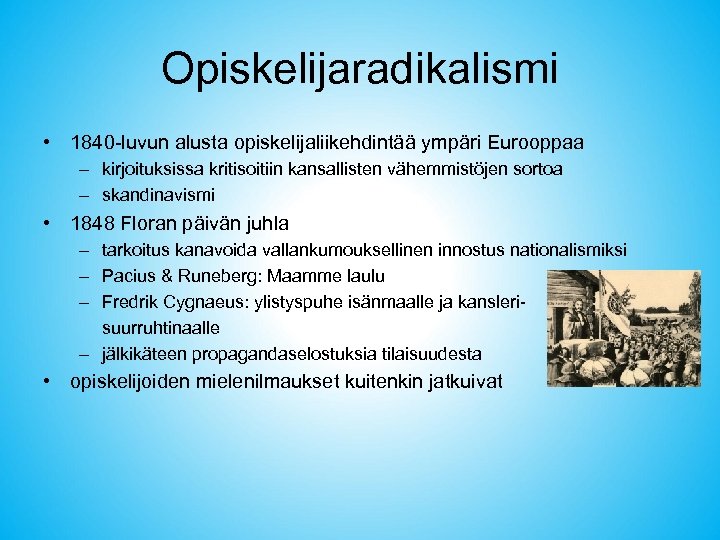 Opiskelijaradikalismi

• 1840-luvun alusta opiskelijaliikehdintää ympäri Eurooppaa
  – kirjoituksissa kritisoitiin kansallisten vähemmistöjen sortoa
  – skandinavismi
• 1848 Floran päivän juhla
  – tarkoitus kanavoida vallankumouksellinen innostus nationalismiksi
  – Pacius & Runeberg: Maamme laulu
  – Fredrik Cygnaeus: ylistyspuhe isänmaalle ja kansleri-suurruhtinaalle
  – jälkikäteen propagandaselostuksia tilaisuudesta
• opiskelijoiden mielenilmaukset kuitenkin jatkuivat